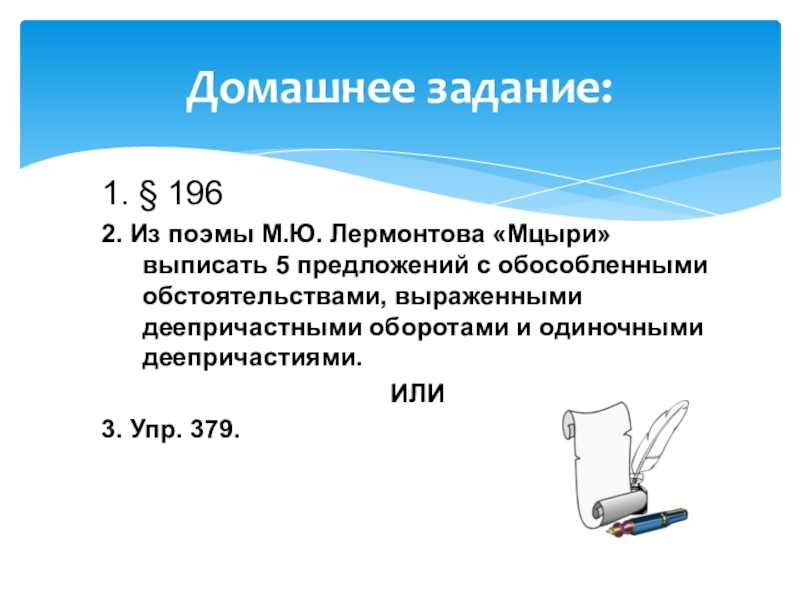 Домашнее задание:

1. § 196

2. Из поэмы М.Ю. Лермонтова «Мцыри» выписать 5 предложений с обособленными обстоятельствами, выраженными деепричастными оборотами и одиночными деепричастиями.

ИЛИ

3. Упр. 379.